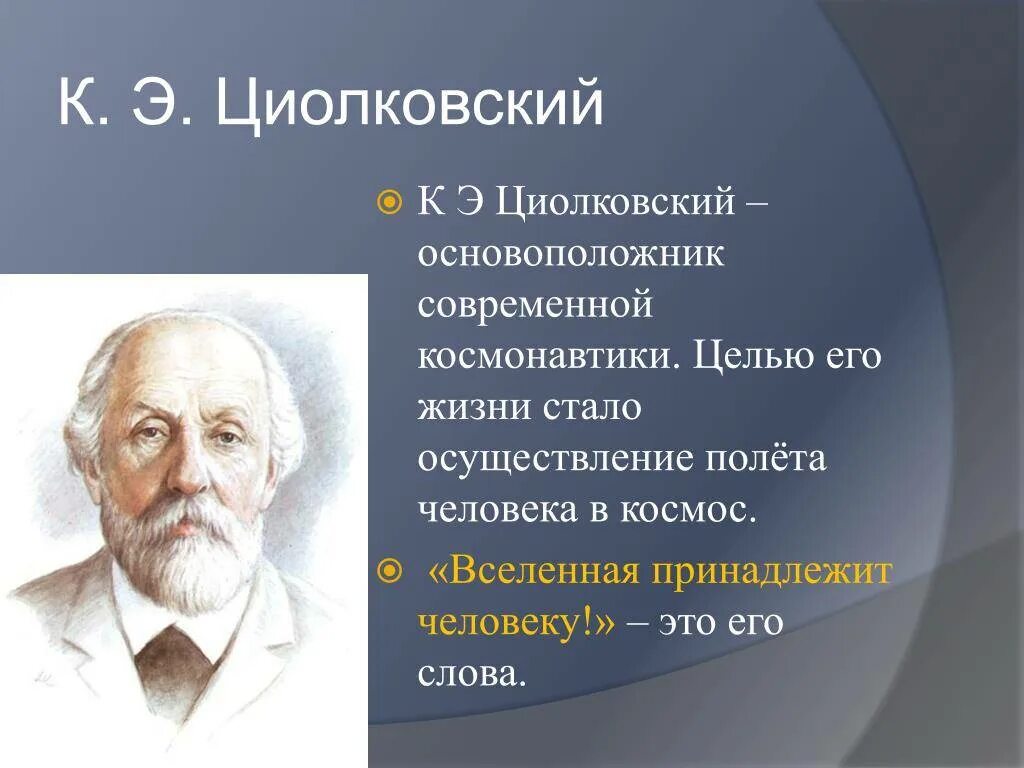 К. Э. Циолковский

К Э Циолковский – основоположник современной космонавтики. Целью его жизни стало осуществление полёта человека в космос.

«Вселенная принадлежит человеку!» – это его слова.